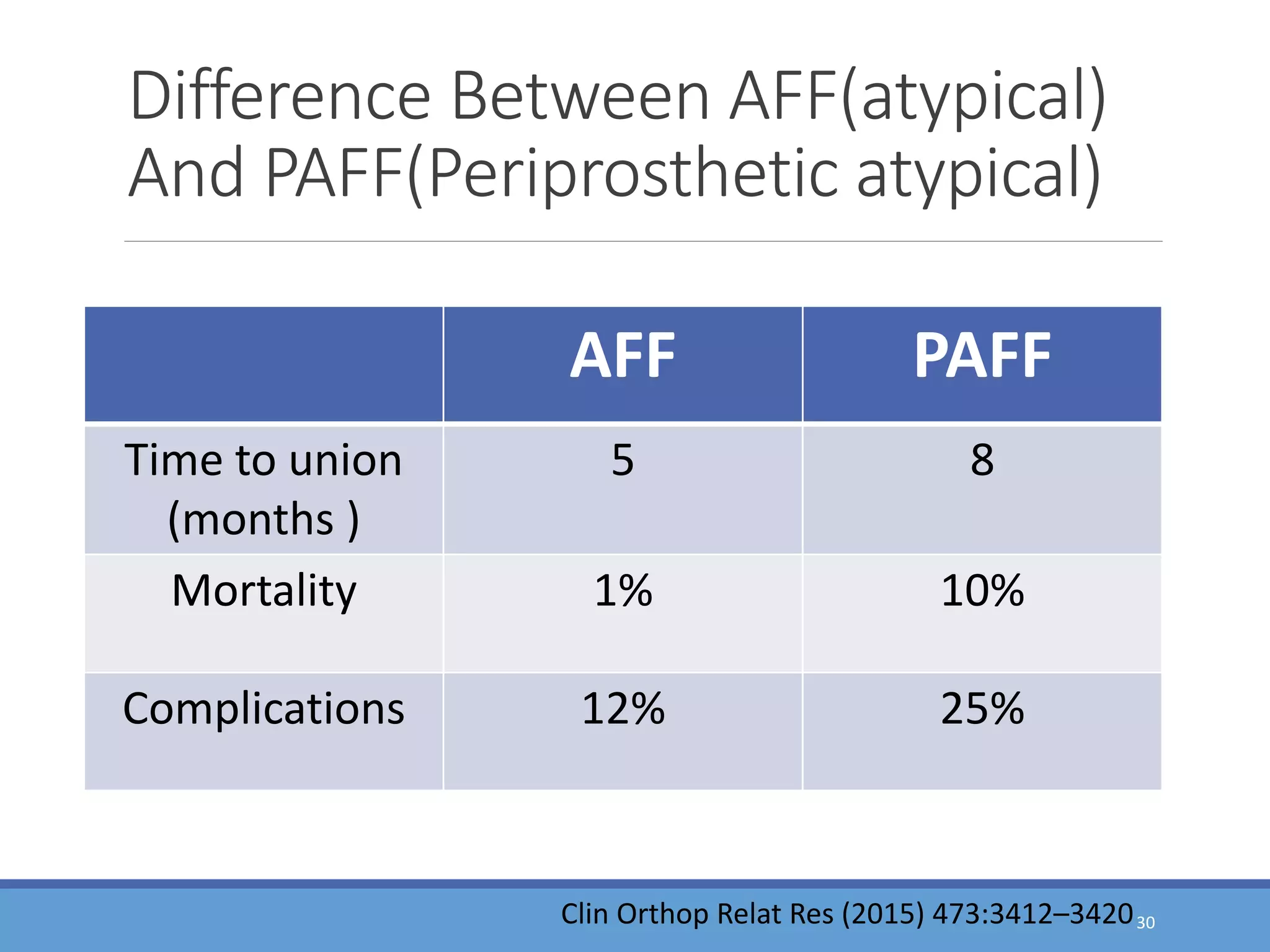 Difference Between AFF(atypical) And PAFF(Periprosthetic atypical)

| | AFF | PAFF |
|---|---|---|
| Time to union (months ) | 5 | 8 |
| Mortality | 1% | 10% |
| Complications | 12% | 25% |

Clin Orthop Relat Res (2015) 473:3412–3420

30